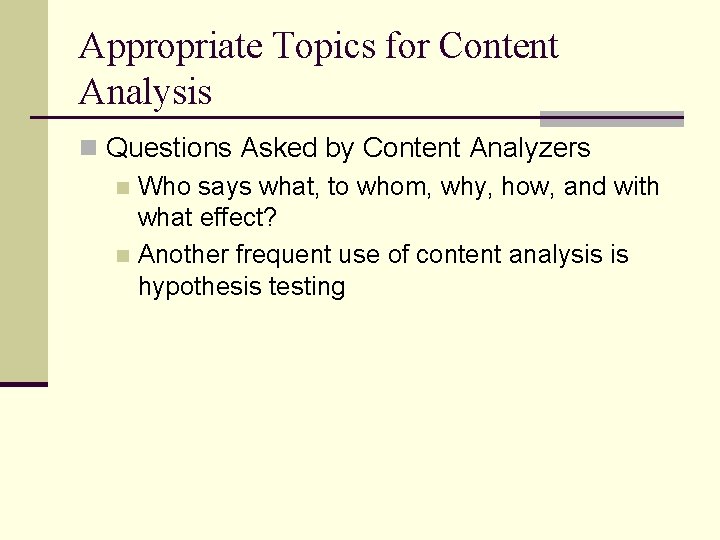 Appropriate Topics for Content Analysis

Questions Asked by Content Analyzers

Who says what, to whom, why, how, and with what effect?

Another frequent use of content analysis is hypothesis testing